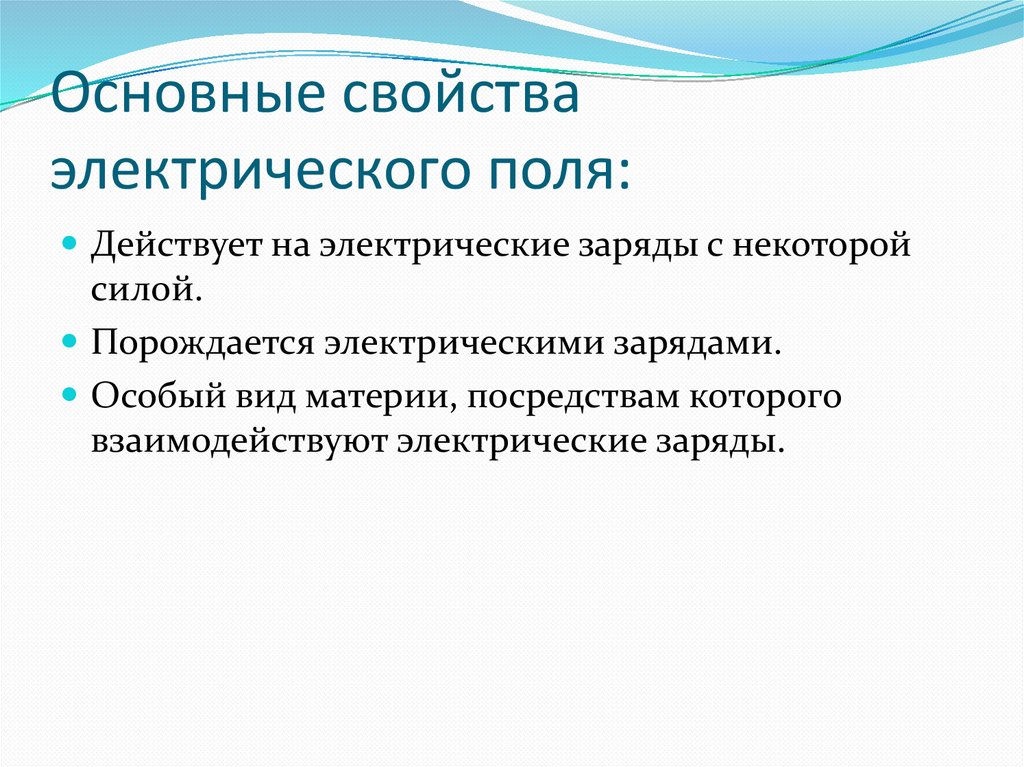 Основные свойства электрического поля:

Действует на электрические заряды с некоторой силой.

Порождается электрическими зарядами.

Особый вид материи, посредствам которого взаимодействуют электрические заряды.